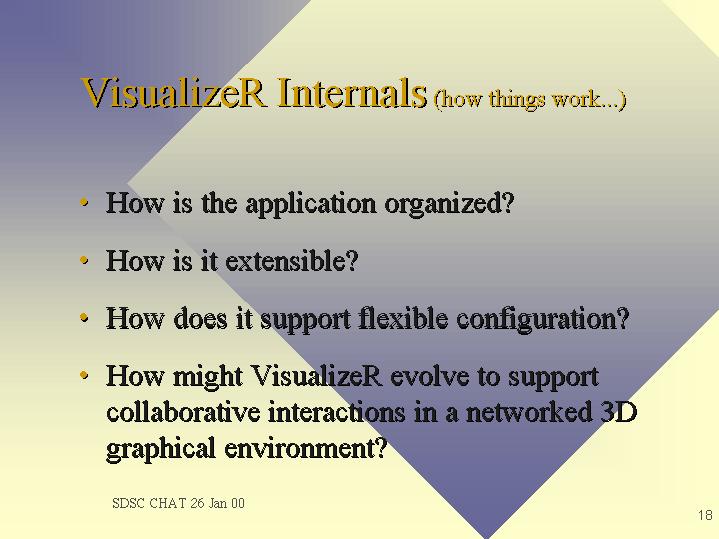 VisualizeR Internals (how things work...)

• How is the application organized?

• How is it extensible?

• How does it support flexible configuration?

• How might VisualizeR evolve to support collaborative interactions in a networked 3D graphical environment?

SDSC CHAT 26 Jan 00

18